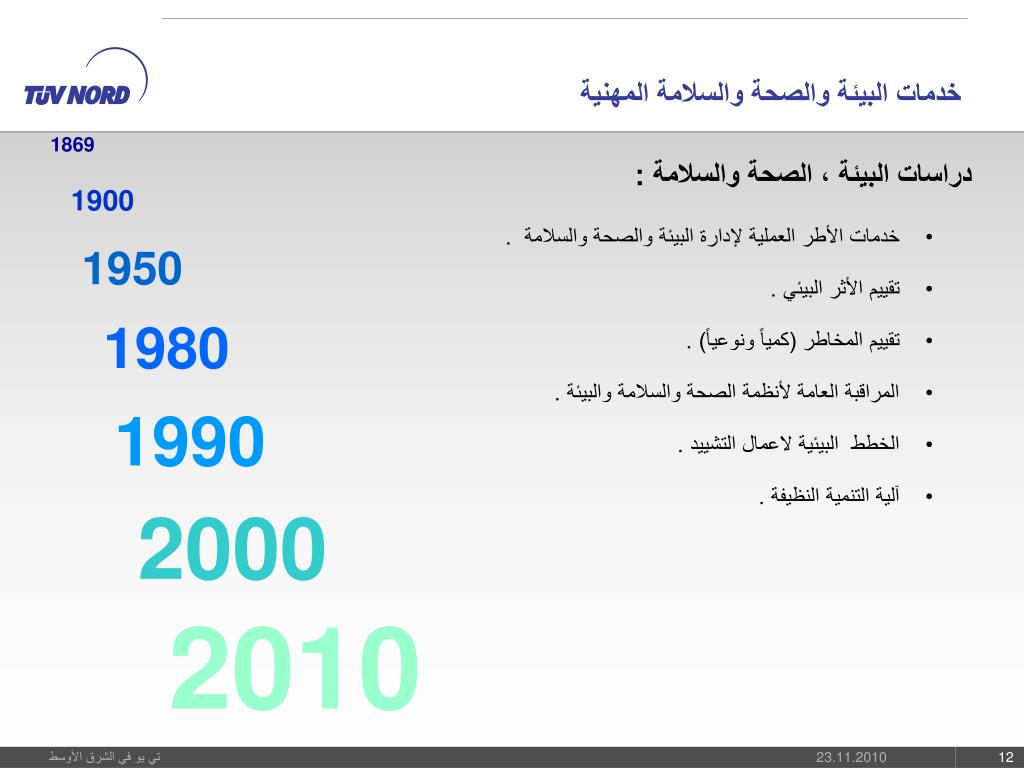 TÜV NORD

خدمات البيئة والصحة والسلامة المهنية

1869
1900
1950
1980
1990
2000
2010

دراسات البيئة ، الصحة والسلامة :

• خدمات الأطر العملية لإدارة البيئة والصحة والسلامة .
• تقييم الأثر البيئي .
• تقييم المخاطر (كمياً ونوعياً) .
• المراقبة العامة لأنظمة الصحة والسلامة والبيئة .
• الخطط البيئية لاعمال التشييد .
• آلية التنمية النظيفة .

تي يو في الشرق الأوسط
23.11.2010
12